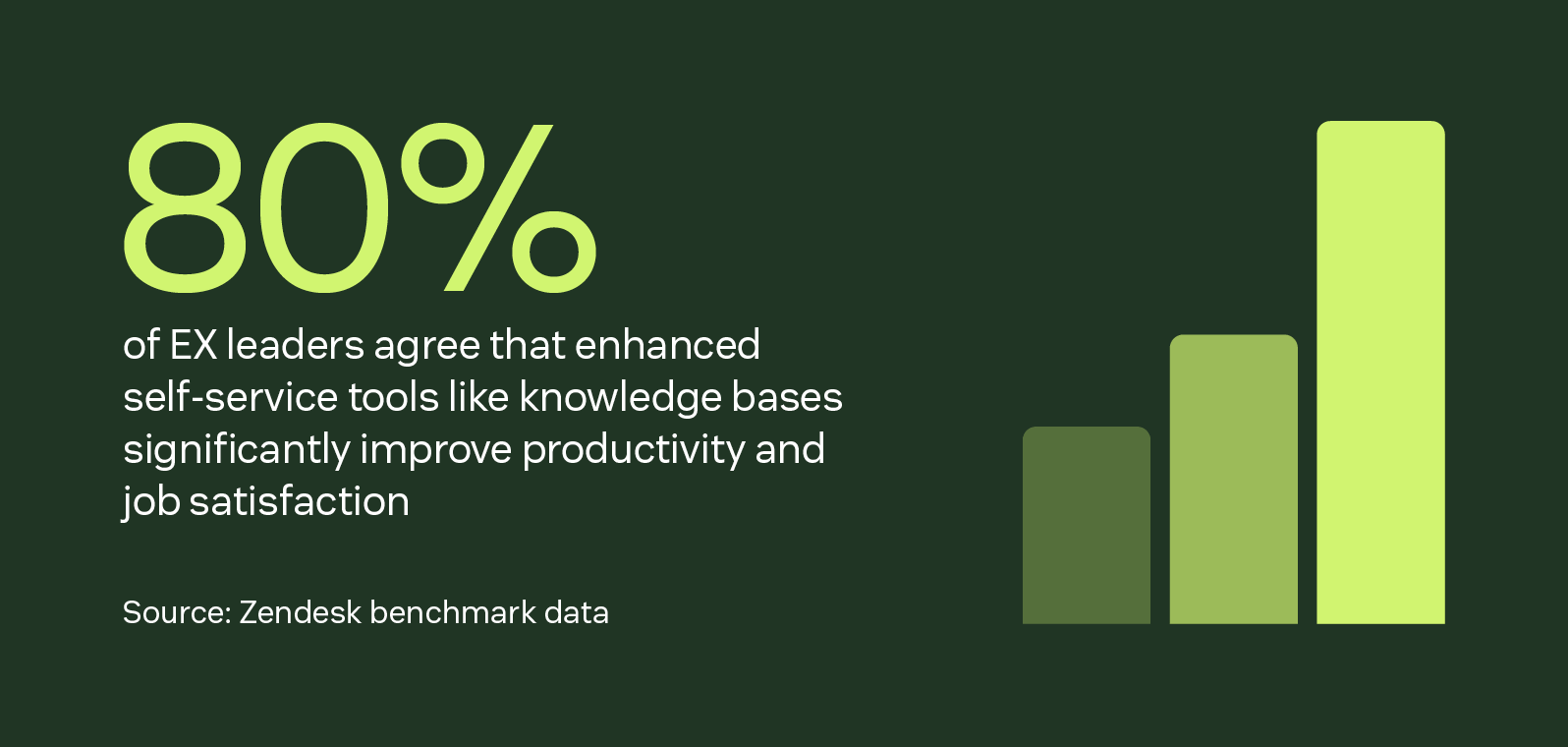 80%

of EX leaders agree that enhanced self-service tools like knowledge bases significantly improve productivity and job satisfaction

Source: Zendesk benchmark data